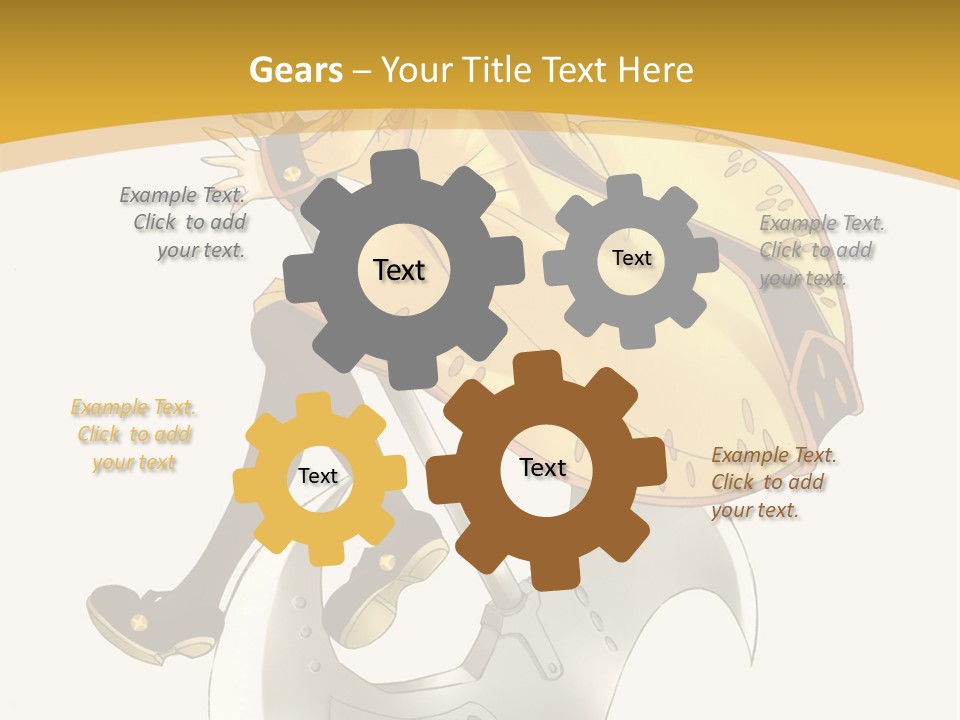 Gears – Your Title Text Here

Example Text. Click to add your text.

Text

Text

Example Text. Click to add your text.

Example Text. Click to add your text

Text

Text

Example Text. Click to add your text.